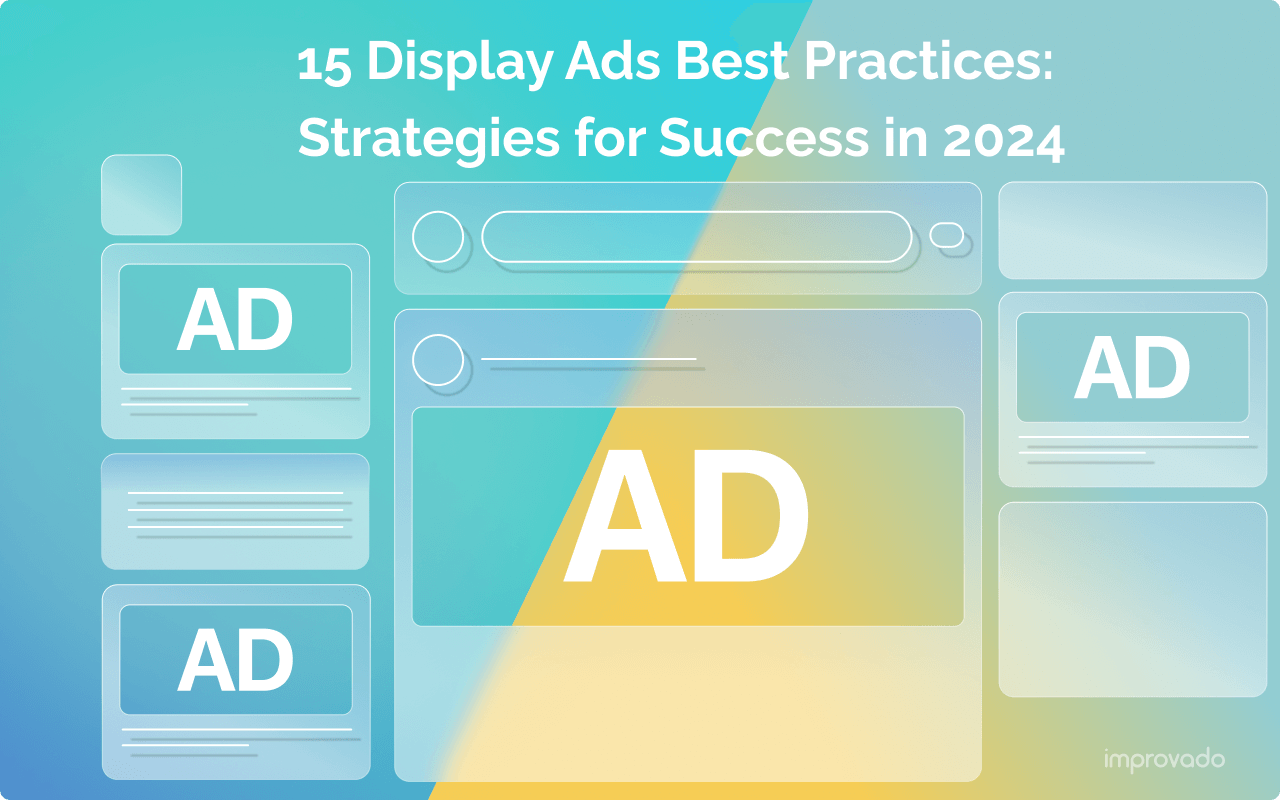 15 Display Ads Best Practices: Strategies for Success in 2024

AD

AD

AD

AD

improvado